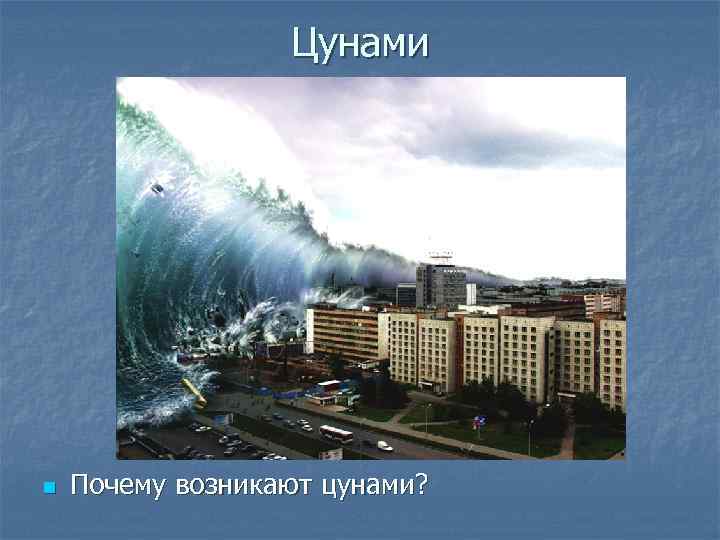 Цунами

Почему возникают цунами?